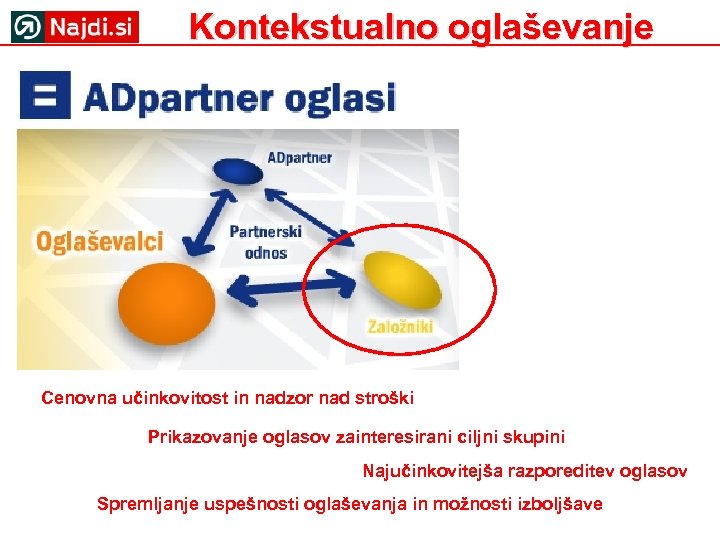 Najdi.si

Kontekstualno oglaševanje

ADpartner oglasi

ADpartner

Oglaševalci

Partnerski odnos

Založniki

Cenovna učinkovitost in nadzor nad stroški

Prikazovanje oglasov zainteresirani ciljni skupini

Najučinkovitejša razporeditev oglasov

Spremljanje uspešnosti oglaševanja in možnosti izboljšave